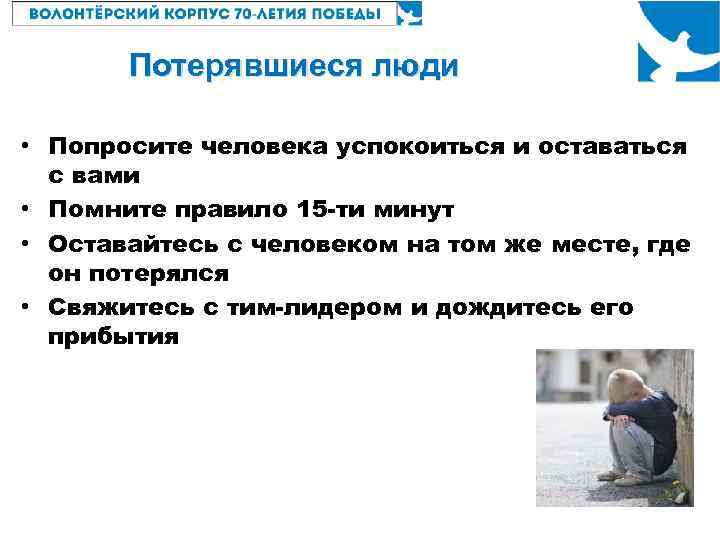 ВОЛОНТЁРСКИЙ КОРПУС 70-ЛЕТИЯ ПОБЕДЫ

Потерявшиеся люди

• Попросите человека успокоиться и оставаться с вами
• Помните правило 15-ти минут
• Оставайтесь с человеком на том же месте, где он потерялся
• Свяжитесь с тим-лидером и дождитесь его прибытия